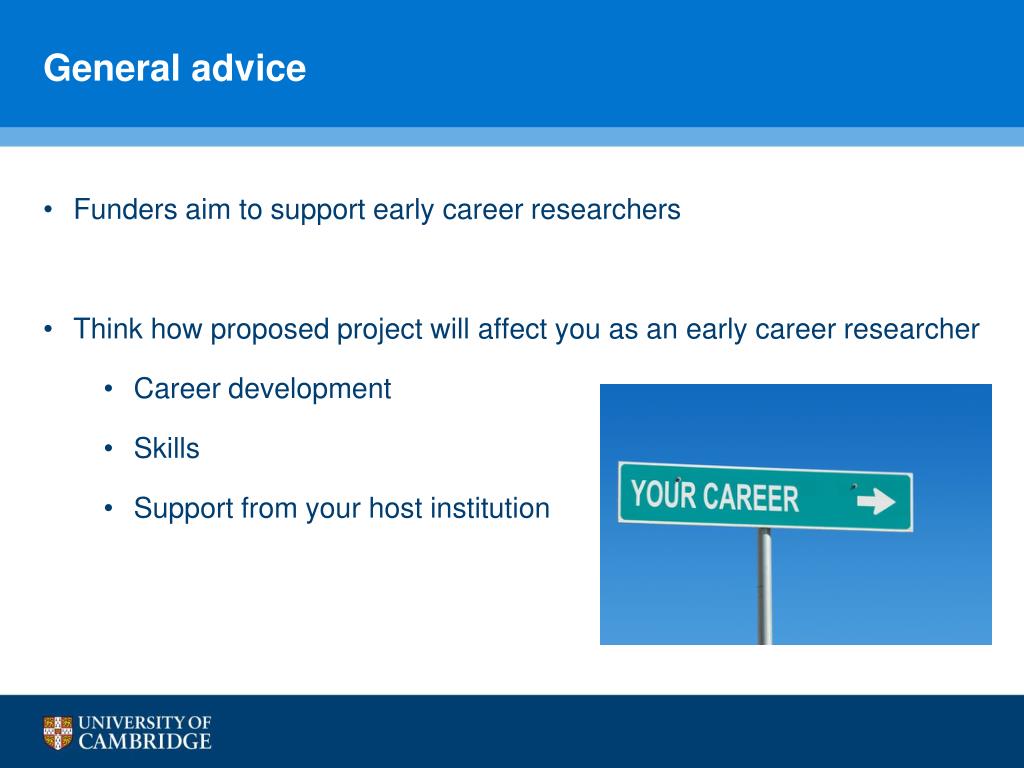 General advice

• Funders aim to support early career researchers

• Think how proposed project will affect you as an early career researcher

• Career development

• Skills

• Support from your host institution

YOUR CAREER

UNIVERSITY OF CAMBRIDGE